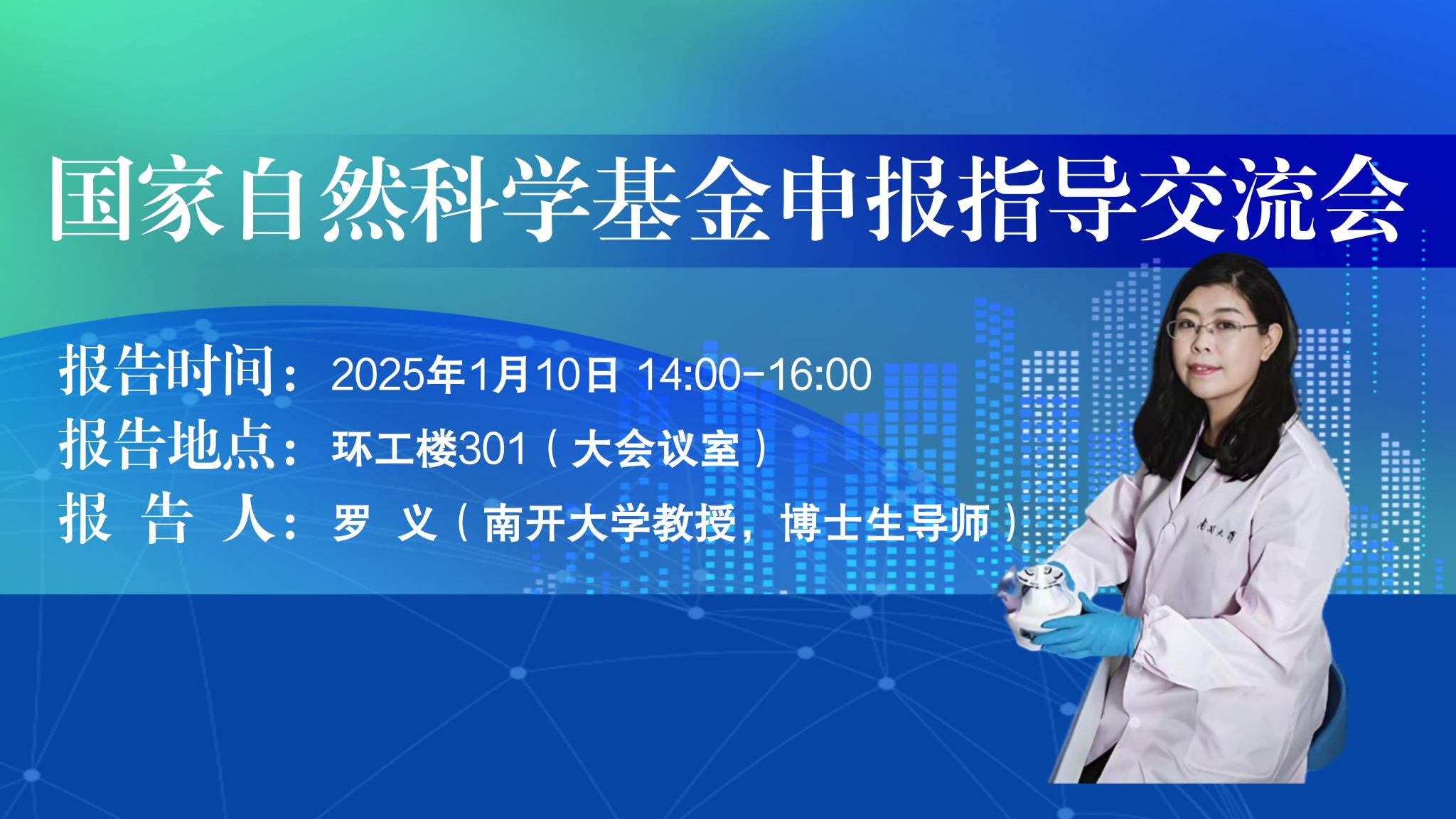 国家自然科学基金申报指导交流会

报告时间：2025年1月10日 14:00-16:00
报告地点：环工楼301（大会议室）
报 告 人：罗 义（南开大学教授，博士生导师）

南开大学